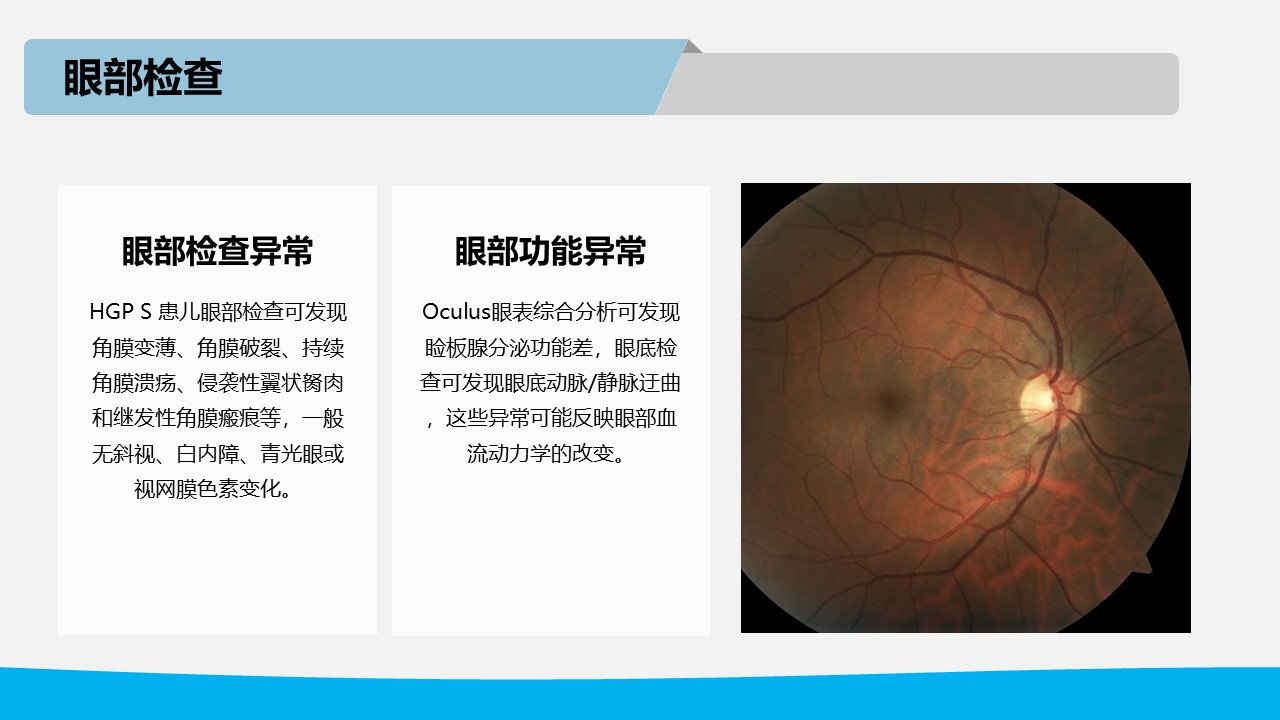 眼部检查

眼部检查异常

HGP S 患儿眼部检查可发现角膜变薄、角膜破裂、持续角膜溃疡、侵袭性翼状胬肉和继发性角膜瘢痕等，一般无斜视、白内障、青光眼或视网膜色素变化。

眼部功能异常

Oculus眼表综合分析可发现睑板腺分泌功能差，眼底检查可发现眼底动脉/静脉迂曲，这些异常可能反映眼部血流动力学的改变。